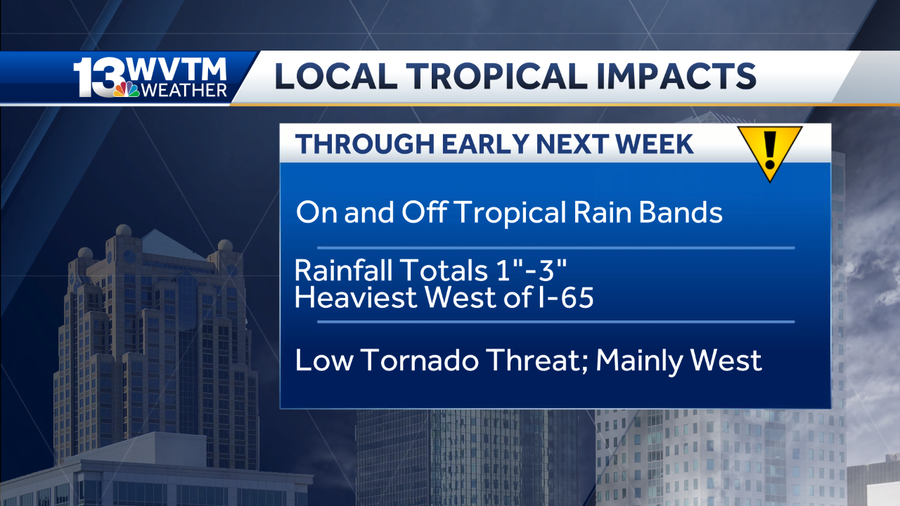 13 WVTM WEATHER

LOCAL TROPICAL IMPACTS

THROUGH EARLY NEXT WEEK

!

On and Off Tropical Rain Bands

Rainfall Totals 1"-3"
Heaviest West of I-65

Low Tornado Threat; Mainly West